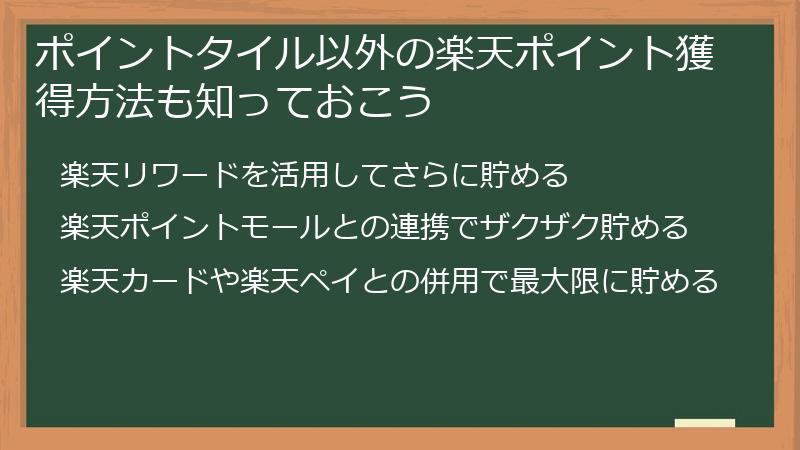 ポイントタイル以外の楽天ポイント獲得方法も知っておこう

楽天リワードを活用してさらに貯める

楽天ポイントモールとの連携でザクザク貯める

楽天カードや楽天ペイとの併用で最大限に貯める